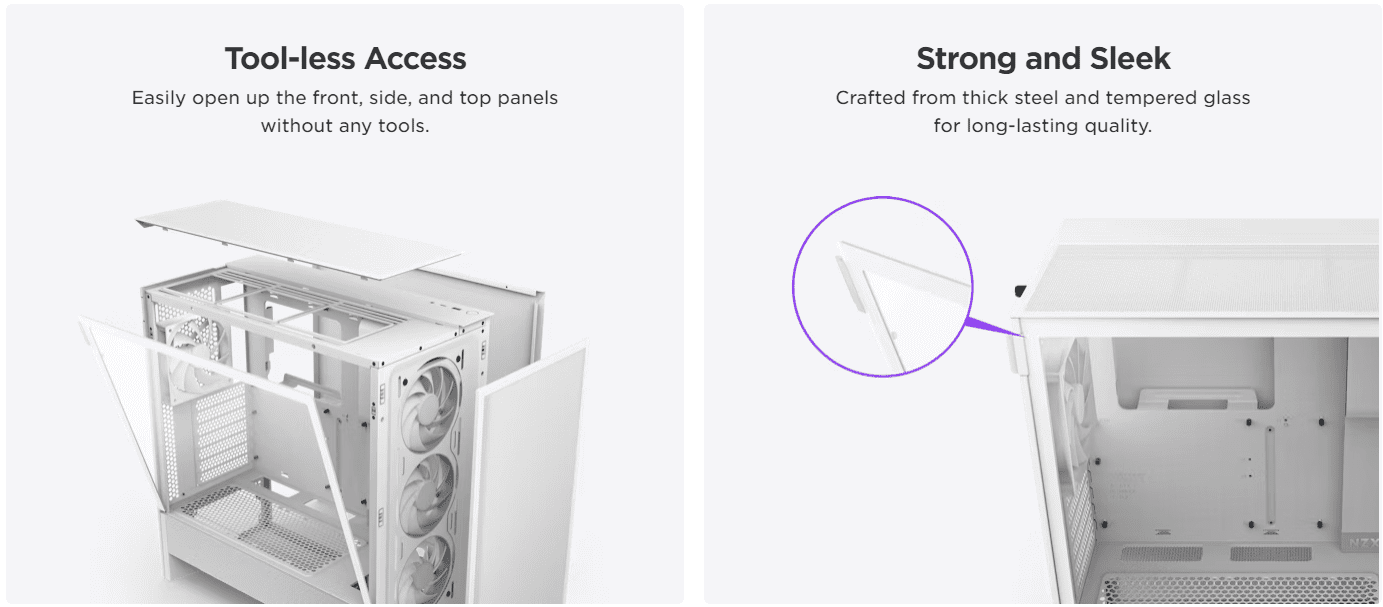 Tool-less Access

Easily open up the front, side, and top panels without any tools.

Strong and Sleek

Crafted from thick steel and tempered glass for long-lasting quality.

NZX